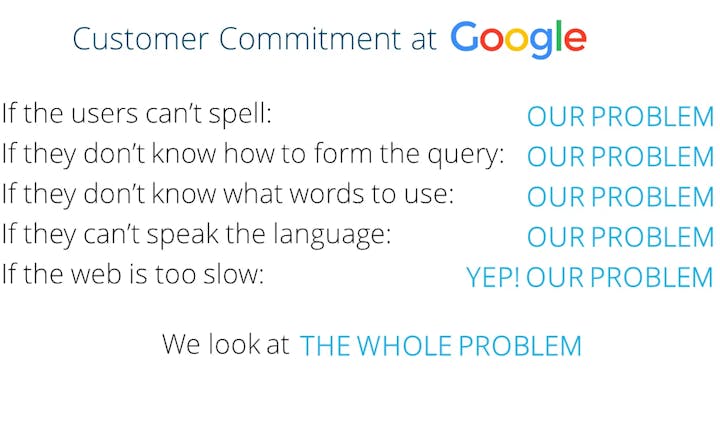 Customer Commitment at Google

If the users can't spell: OUR PROBLEM
If they don't know how to form the query: OUR PROBLEM
If they don't know what words to use: OUR PROBLEM
If they can't speak the language: OUR PROBLEM
If the web is too slow: YEP! OUR PROBLEM

We look at THE WHOLE PROBLEM